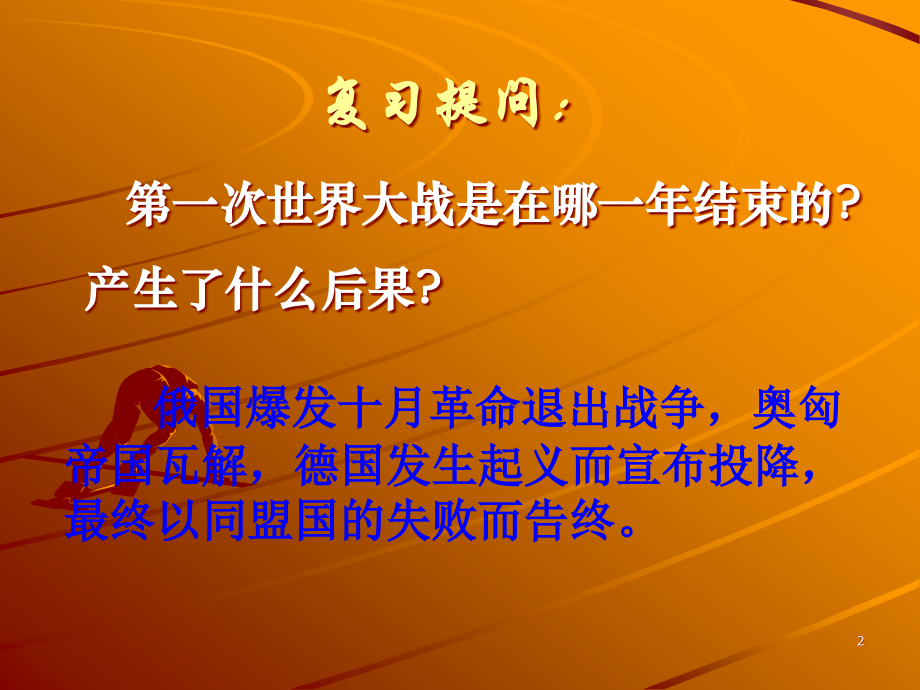 复习提问：

第一次世界大战是在哪一年结束的？产生了什么后果？

俄国爆发十月革命退出战争，奥匈帝国瓦解，德国发生起义而宣布投降，最终以同盟国的失败而告终。

2